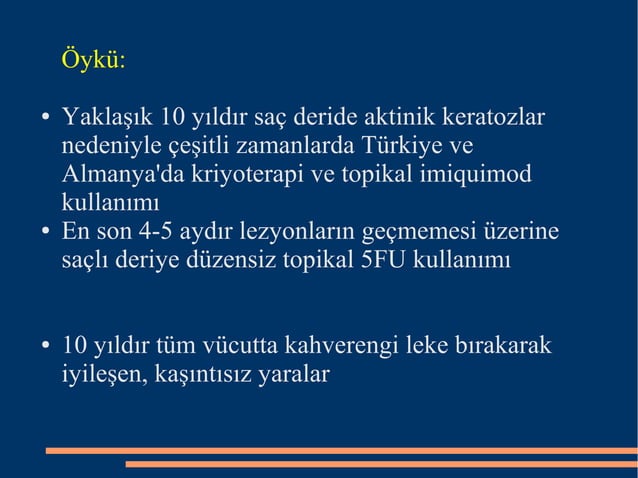 Öykü:

• Yaklaşık 10 yıldır saç deride aktinik keratozlar nedeniyle çeşitli zamanlarda Türkiye ve Almanya'da kriyoterapi ve topikal imiquimod kullanımı
• En son 4-5 aydır lezyonların geçmemesi üzerine saçlı deriye düzensiz topikal 5FU kullanımı

• 10 yıldır tüm vücutta kahverengi leke bırakarak iyileşen, kaşıntısız yaralar